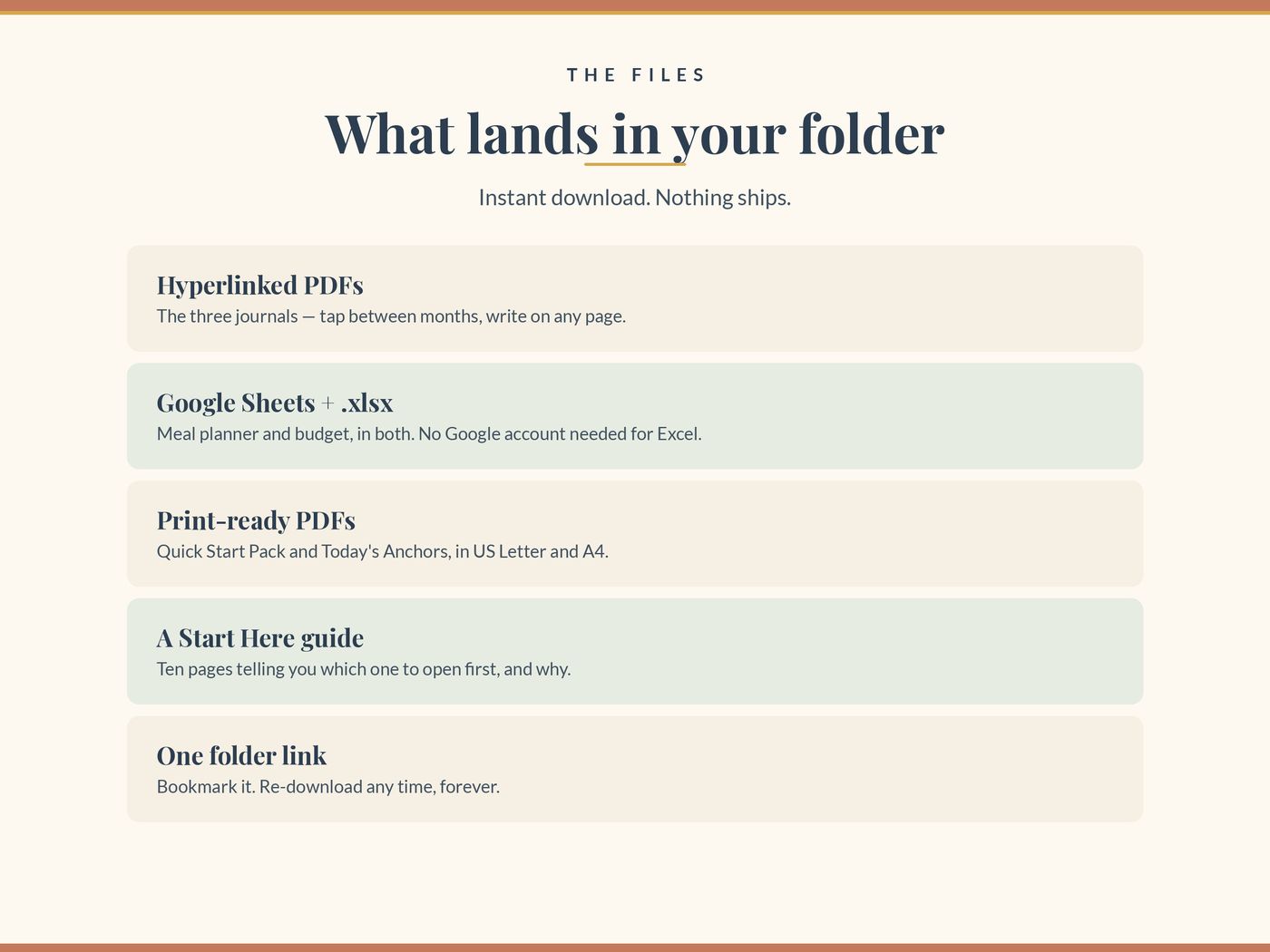 THE FILES

What lands in your folder

Instant download. Nothing ships.

Hyperlinked PDFs

The three journals — tap between months, write on any page.

Google Sheets + .xlsx

Meal planner and budget, in both. No Google account needed for Excel.

Print-ready PDFs

Quick Start Pack and Today's Anchors, in US Letter and A4.

A Start Here guide

Ten pages telling you which one to open first, and why.

One folder link

Bookmark it. Re-download any time, forever.